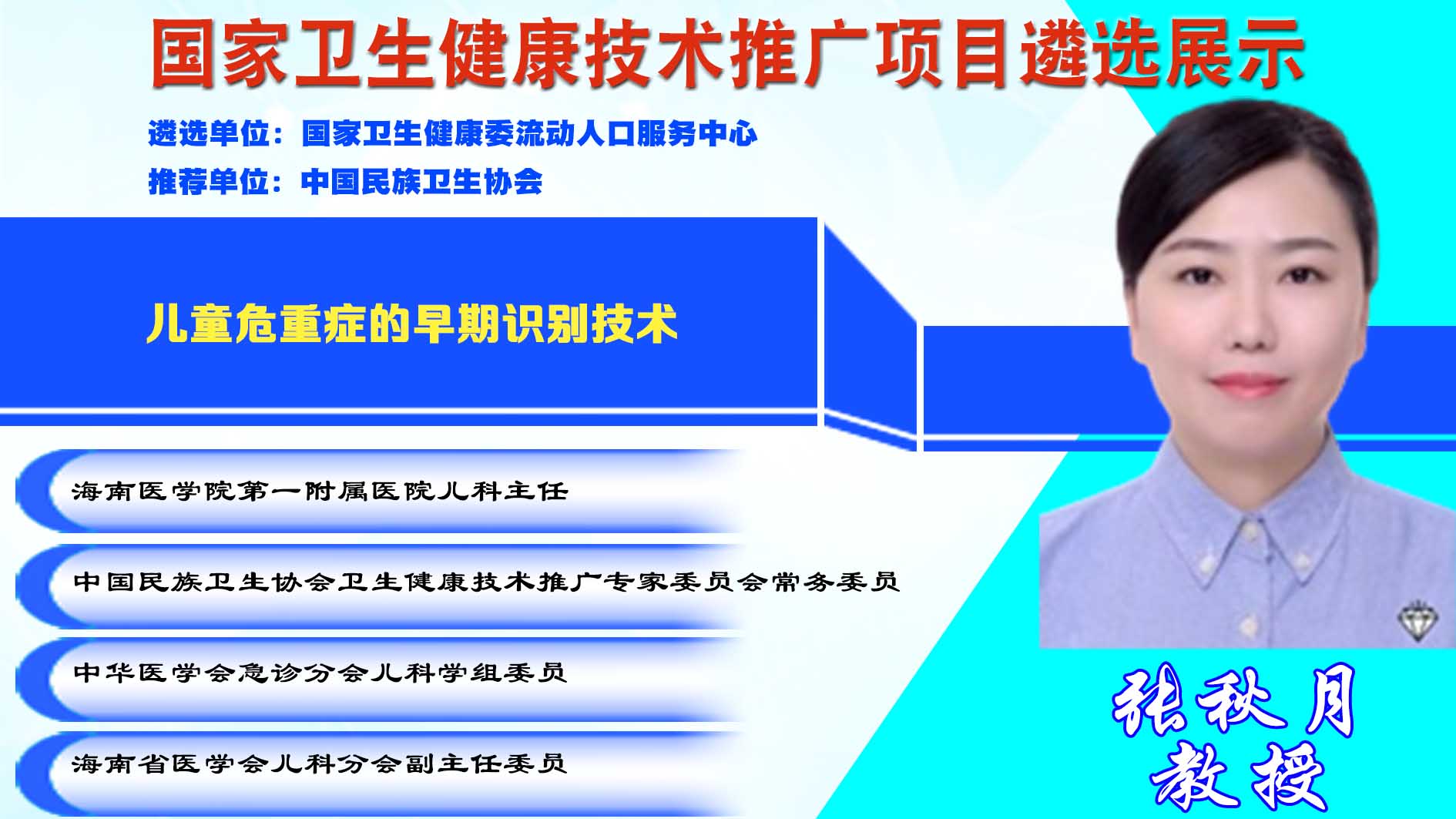 国家卫生健康技术推广项目遴选展示

遴选单位：国家卫生健康委流动人口服务中心

推荐单位：中国民族卫生协会

儿童危重症的早期识别技术

海南医学院第一附属医院儿科主任

中国民族卫生协会卫生健康技术推广专家委员会常务委员

中华医学会急诊分会儿科学组委员

海南省医学会儿科分会副主任委员

张秋月
教授